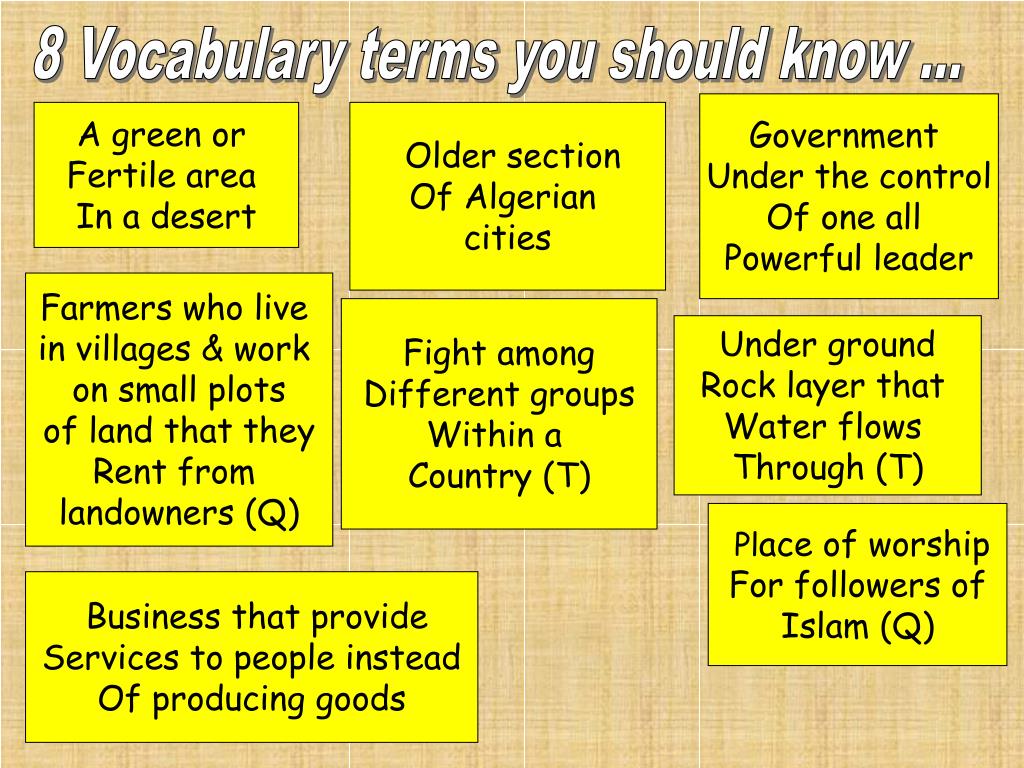 8 Vocabulary terms you should know ...

A green or Fertile area In a desert

Older section Of Algerian cities

Government Under the control Of one all Powerful leader

Farmers who live in villages & work on small plots of land that they Rent from landowners (Q)

Fight among Different groups Within a Country (T)

Under ground Rock layer that Water flows Through (T)

Place of worship For followers of Islam (Q)

Business that provide Services to people instead Of producing goods